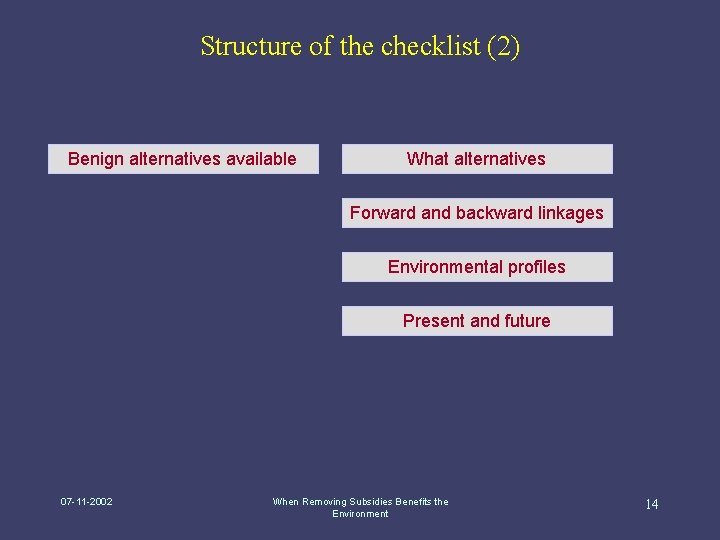 Structure of the checklist (2)

Benign alternatives available

What alternatives

Forward and backward linkages

Environmental profiles

Present and future

07-11-2002

When Removing Subsidies Benefits the Environment

14